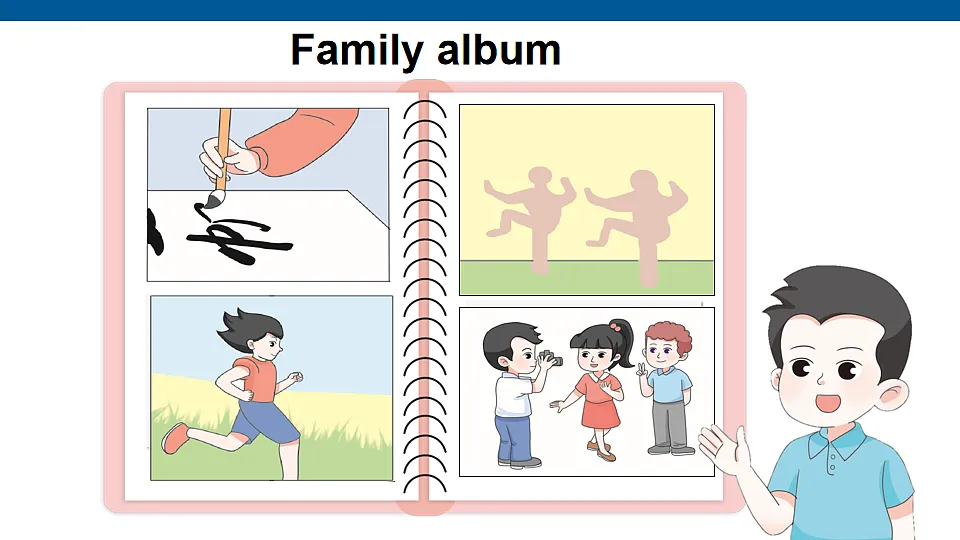 Family album